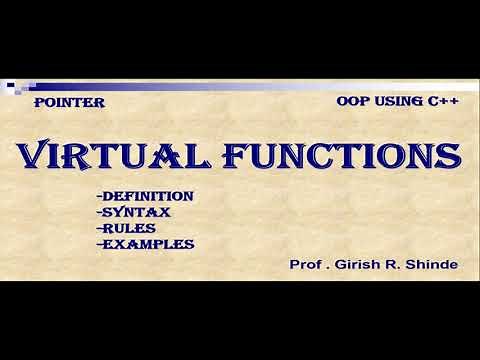 POINTER

OOP USING C++

VIRTUAL FUNCTIONS

-DEFINITION
-SYNTAX
-RULES
-EXAMPLES

Prof . Girish R. Shinde